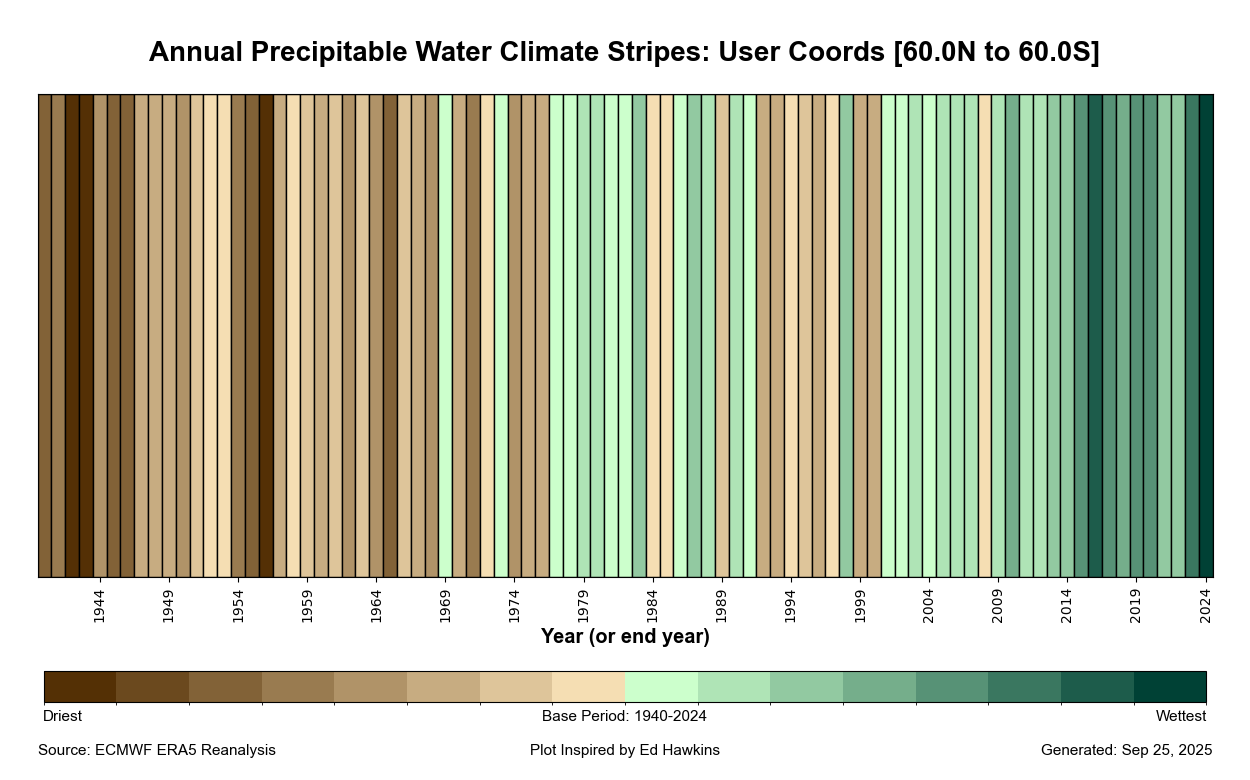 Annual Precipitable Water Climate Stripes: User Coords [60.0N to 60.0S]

1944
1949
1954
1959
1964
1969
1974
1979
1984
1989
1994
1999
2004
2009
2014
2019
2024

Year (or end year)

Driest
Base Period: 1940-2024
Wettest

Source: ECMWF ERA5 Reanalysis
Plot Inspired by Ed Hawkins
Generated: Sep 25, 2025